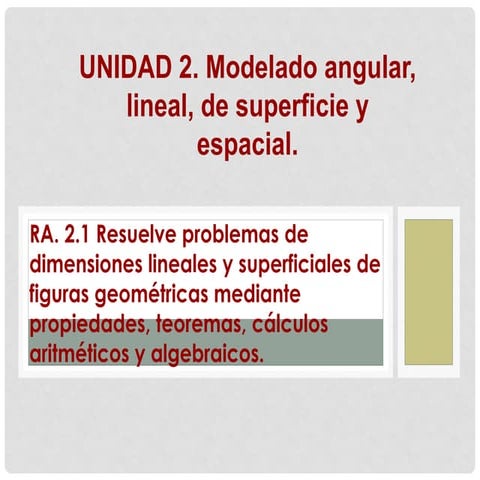 UNIDAD 2. Modelado angular, lineal, de superficie y espacial.

RA. 2.1 Resuelve problemas de dimensiones lineales y superficiales de figuras geométricas mediante propiedades, teoremas, cálculos aritméticos y algebraicos.